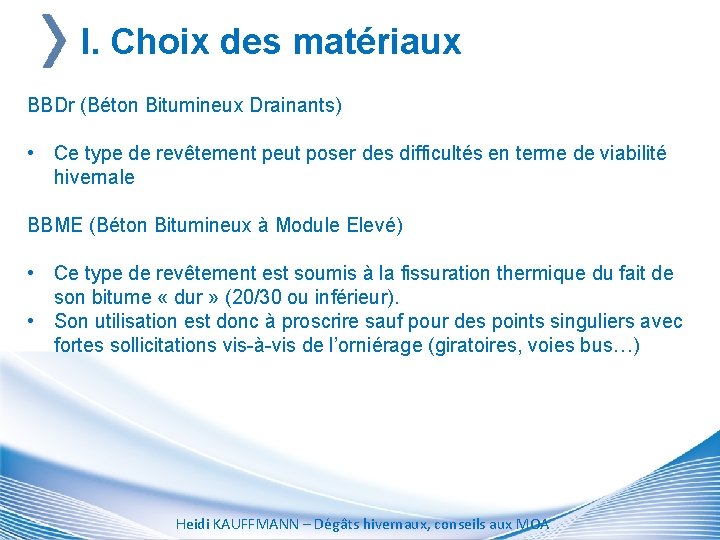 I. Choix des matériaux

BBDr (Béton Bitumineux Drainants)

• Ce type de revêtement peut poser des difficultés en terme de viabilité hivernale

BBME (Béton Bitumineux à Module Elevé)

• Ce type de revêtement est soumis à la fissuration thermique du fait de son bitume « dur » (20/30 ou inférieur).
• Son utilisation est donc à proscrire sauf pour des points singuliers avec fortes sollicitations vis-à-vis de l'orniérage (giratoires, voies bus…)

Heidi KAUFFMANN – Dégâts hivernaux, conseils aux MOA